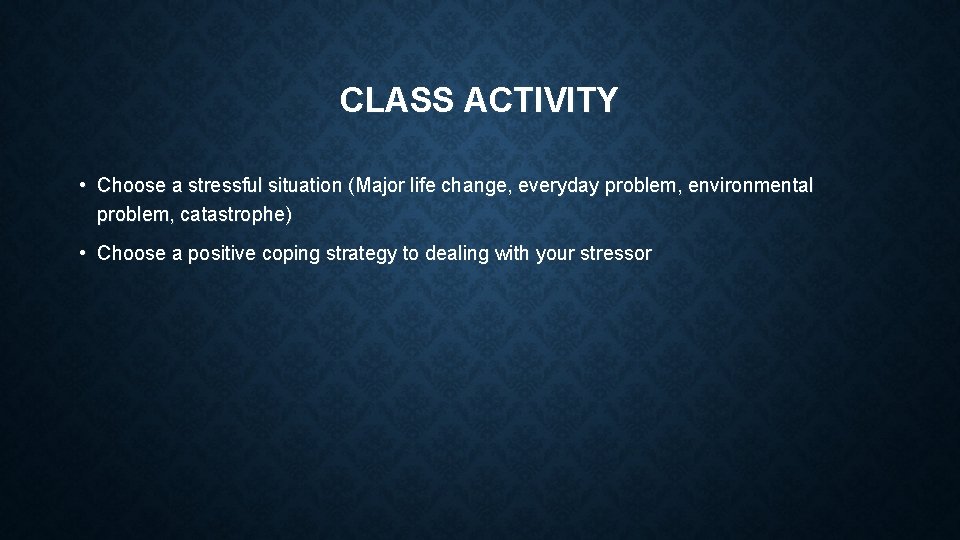 CLASS ACTIVITY

• Choose a stressful situation (Major life change, everyday problem, environmental problem, catastrophe)

• Choose a positive coping strategy to dealing with your stressor